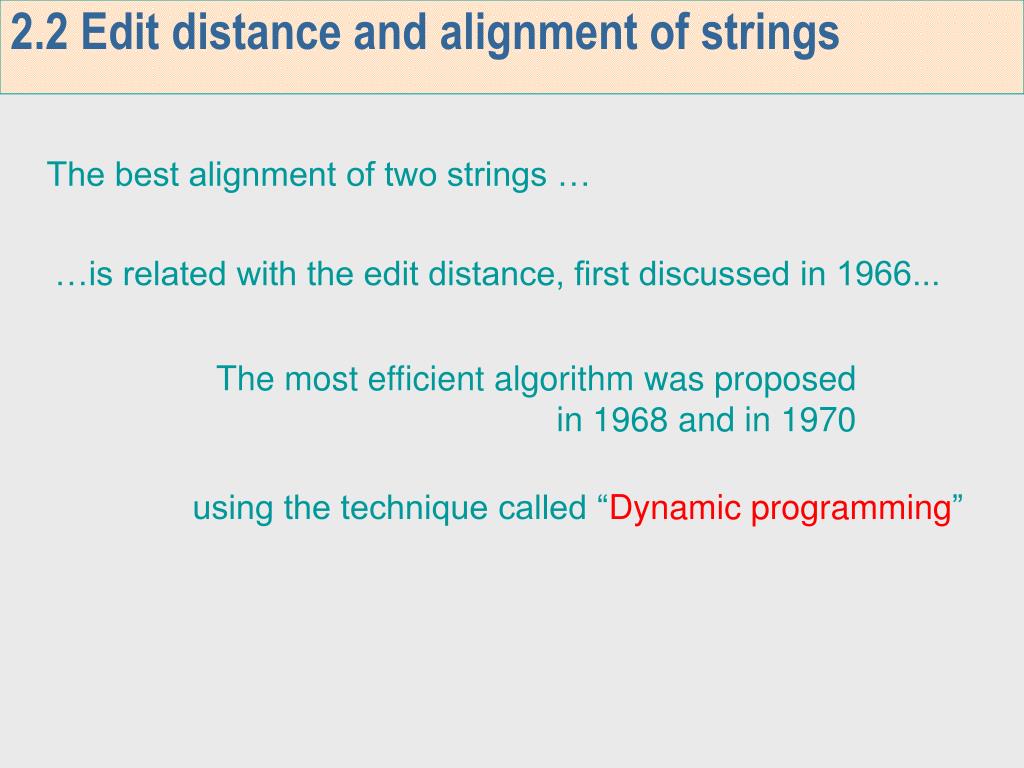 2.2 Edit distance and alignment of strings

The best alignment of two strings …

…is related with the edit distance, first discussed in 1966...

The most efficient algorithm was proposed in 1968 and in 1970

using the technique called “Dynamic programming”